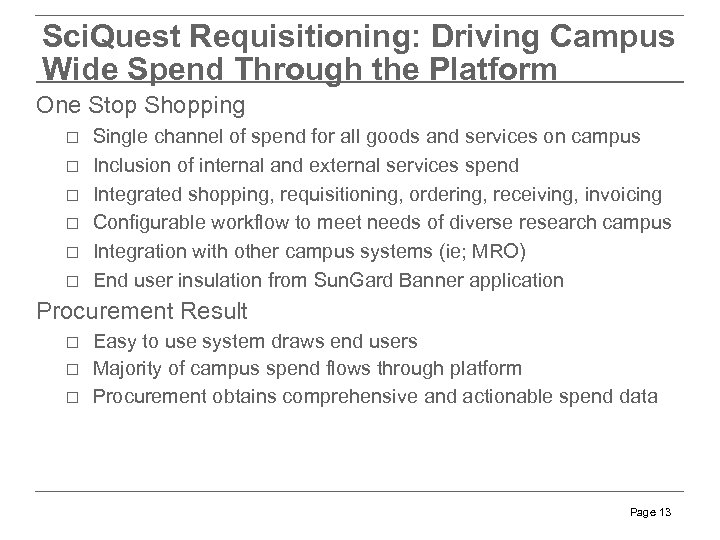 SciQuest Requisitioning: Driving Campus Wide Spend Through the Platform

One Stop Shopping

□ Single channel of spend for all goods and services on campus
□ Inclusion of internal and external services spend
□ Integrated shopping, requisitioning, ordering, receiving, invoicing
□ Configurable workflow to meet needs of diverse research campus
□ Integration with other campus systems (ie; MRO)
□ End user insulation from SunGard Banner application

Procurement Result

□ Easy to use system draws end users
□ Majority of campus spend flows through platform
□ Procurement obtains comprehensive and actionable spend data

Page 13